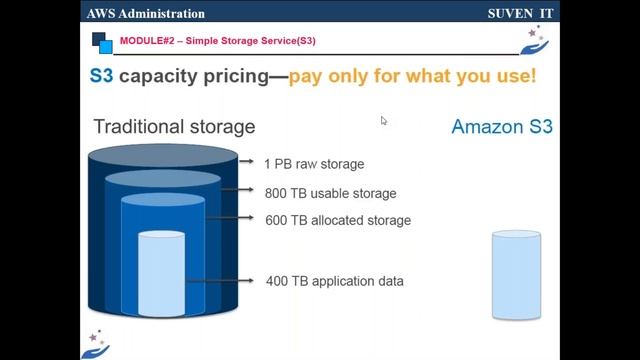 AWS Administration

SUVEN IT

MODULE#2 – Simple Storage Service(S3)

S3 capacity pricing—pay only for what you use!

Traditional storage

Amazon S3

1 PB raw storage

800 TB usable storage

600 TB allocated storage

400 TB application data